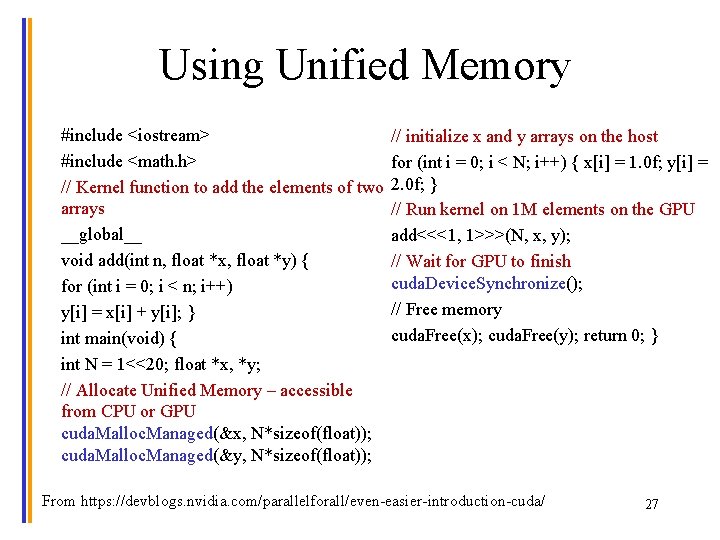 Using Unified Memory

#include <iostream>
#include <math.h>
// Kernel function to add the elements of two arrays
__global__
void add(int n, float *x, float *y) {
for (int i = 0; i < n; i++)
y[i] = x[i] + y[i]; }
int main(void) {
int N = 1<<20; float *x, *y;
// Allocate Unified Memory – accessible from CPU or GPU
cudaMallocManaged(&x, N*sizeof(float));
cudaMallocManaged(&y, N*sizeof(float));

// initialize x and y arrays on the host
for (int i = 0; i < N; i++) { x[i] = 1.0f; y[i] = 2.0f; }
// Run kernel on 1M elements on the GPU
add<<<1, 1>>>(N, x, y);
// Wait for GPU to finish
cudaDeviceSynchronize();
// Free memory
cudaFree(x); cudaFree(y); return 0; }

From https://devblogs.nvidia.com/parallelforall/even-easier-introduction-cuda/

27